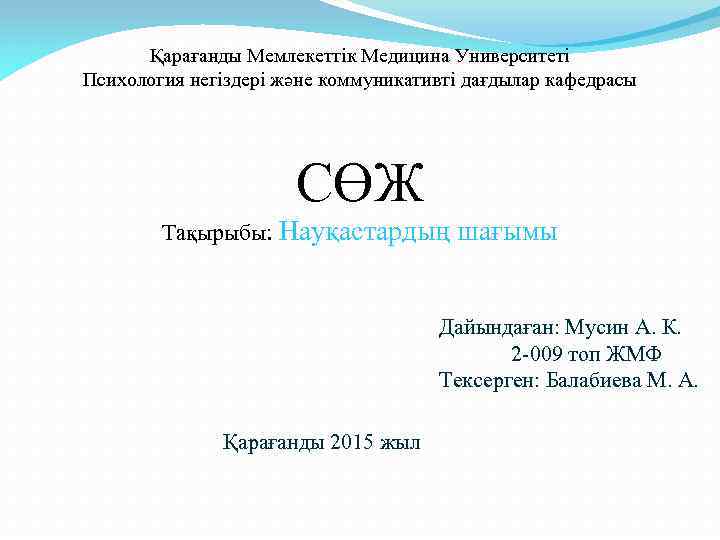 Қарағанды Мемлекеттік Медицина Университеті
Психология негіздері және коммуникативті дағдылар кафедрасы

СӨЖ

Тақырыбы: Науқастардың шағымы

Дайындаған: Мусин А. К.
2-009 топ ЖМФ
Тексерген: Балабиева М. А.

Қарағанды 2015 жыл